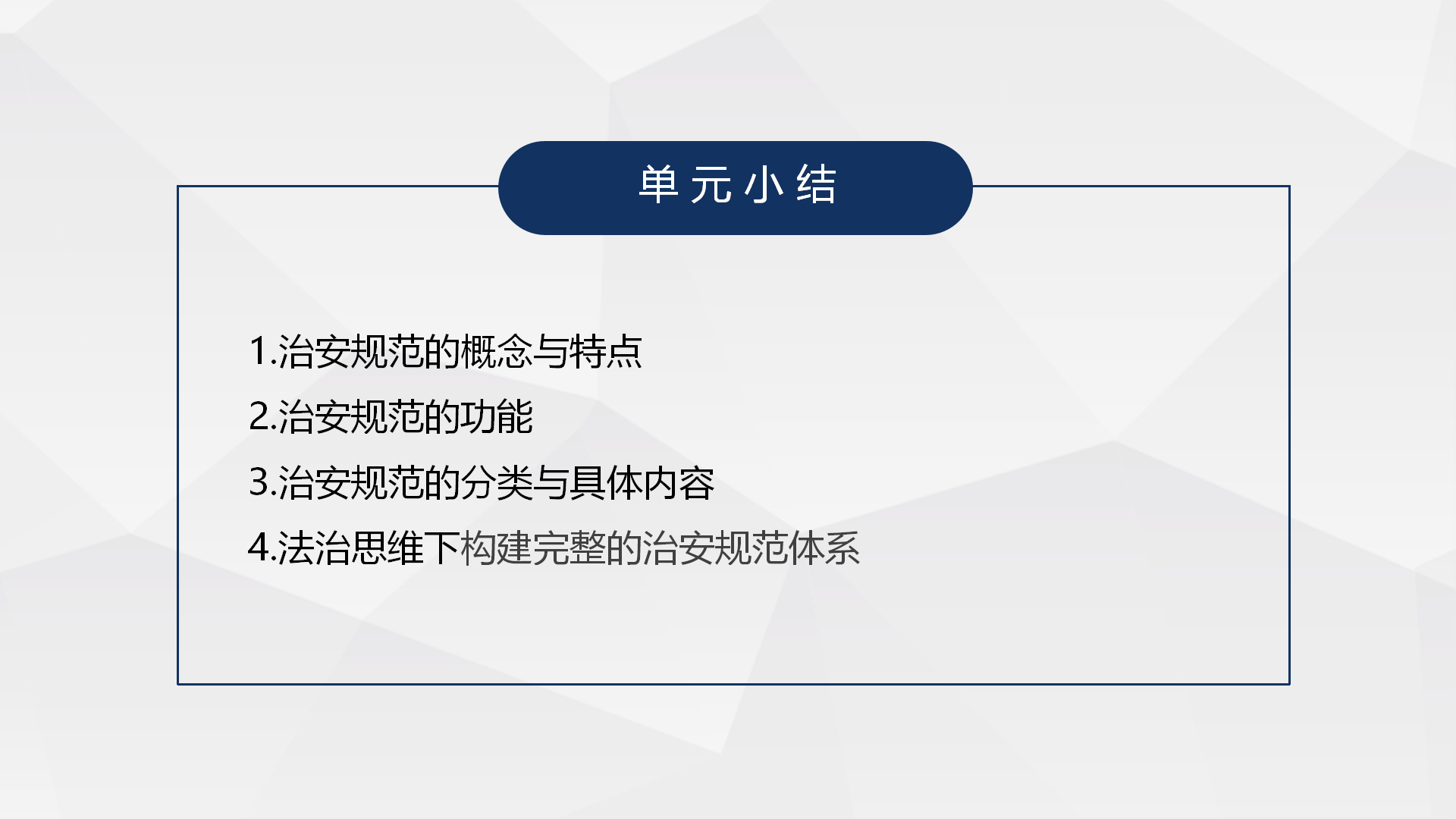 单元小结

1.治安规范的概念与特点

2.治安规范的功能

3.治安规范的分类与具体内容

4.法治思维下构建完整的治安规范体系